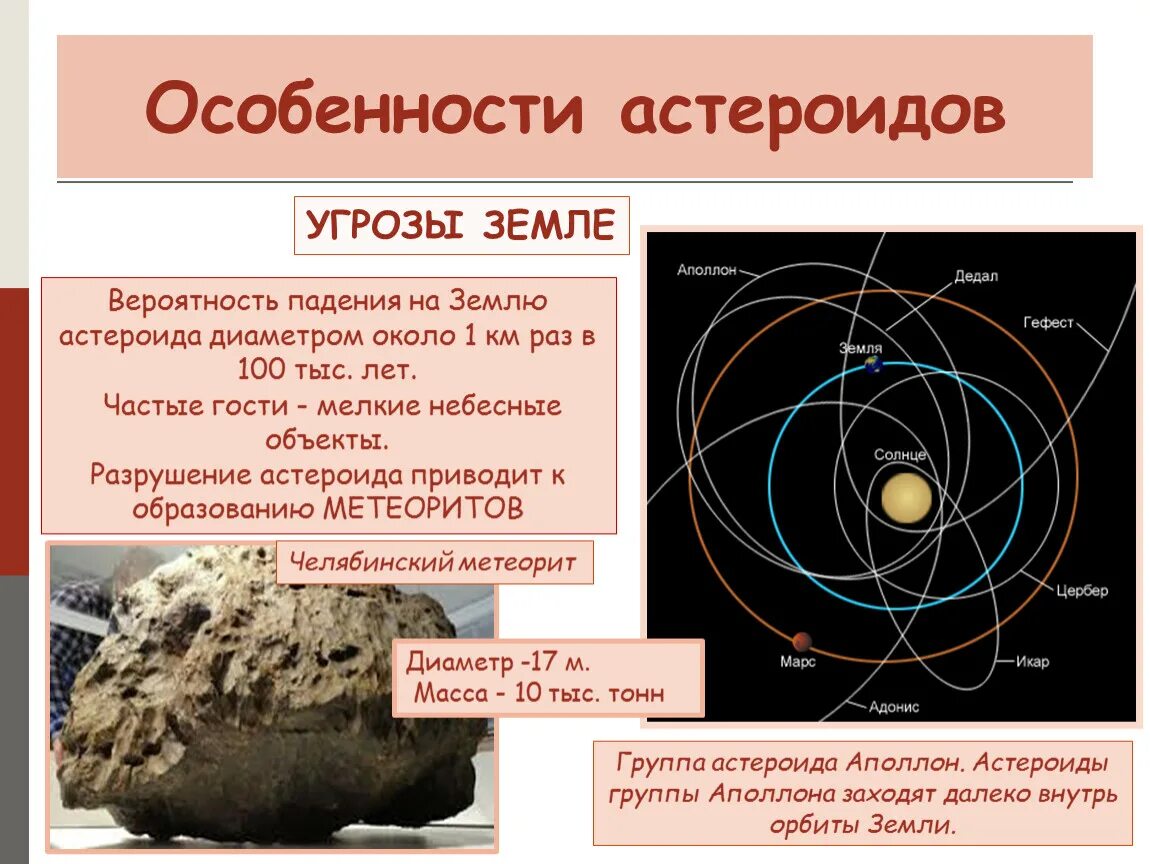 Особенности астероидов

УГРОЗЫ ЗЕМЛЕ

Вероятность падения на Землю астероида диаметром около 1 км раз в 100 тыс. лет.
Частые гости - мелкие небесные объекты.
Разрушение астероида приводит к образованию МЕТЕОРИТОВ

Челябинский метеорит

Диаметр -17 м.
Масса - 10 тыс. тонн

Аполлон
Дедал
Гефест
Земля
Солнце
Цербер
Марс
Икар
Адонис

Группа астероида Аполлон. Астероиды группы Аполлона заходят далеко внутрь орбиты Земли.